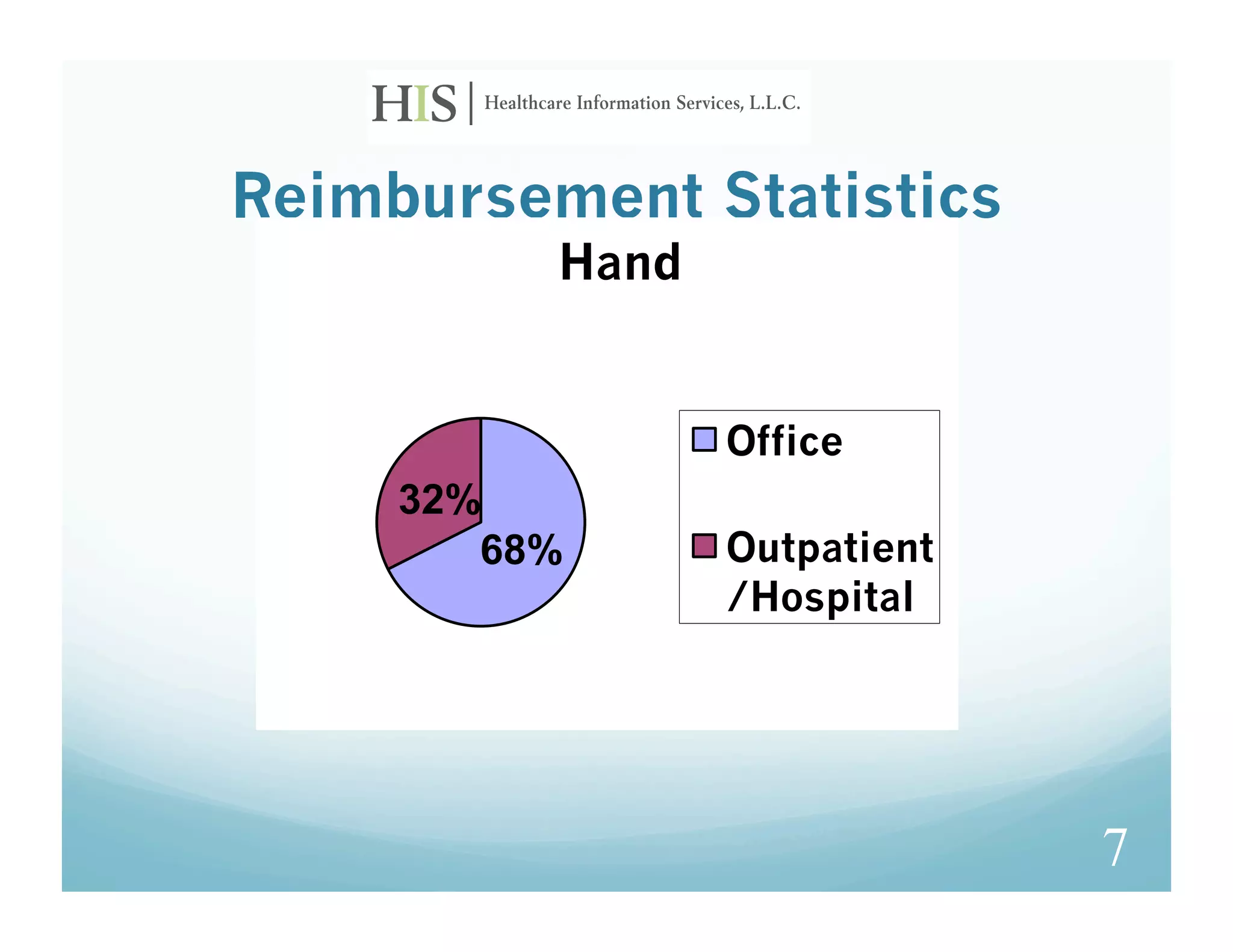 HIS | Healthcare Information Services, L.L.C.

Reimbursement Statistics

Hand

32%

68%

Office

Outpatient /Hospital

7